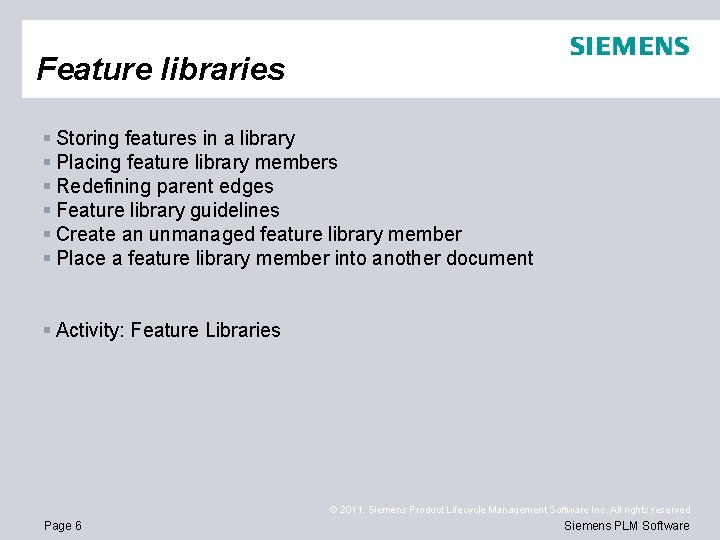 SIEMENS

Feature libraries

▪ Storing features in a library
▪ Placing feature library members
▪ Redefining parent edges
▪ Feature library guidelines
▪ Create an unmanaged feature library member
▪ Place a feature library member into another document

▪ Activity: Feature Libraries

© 2011. Siemens Product Lifecycle Management Software Inc. All rights reserved

Page 6

Siemens PLM Software